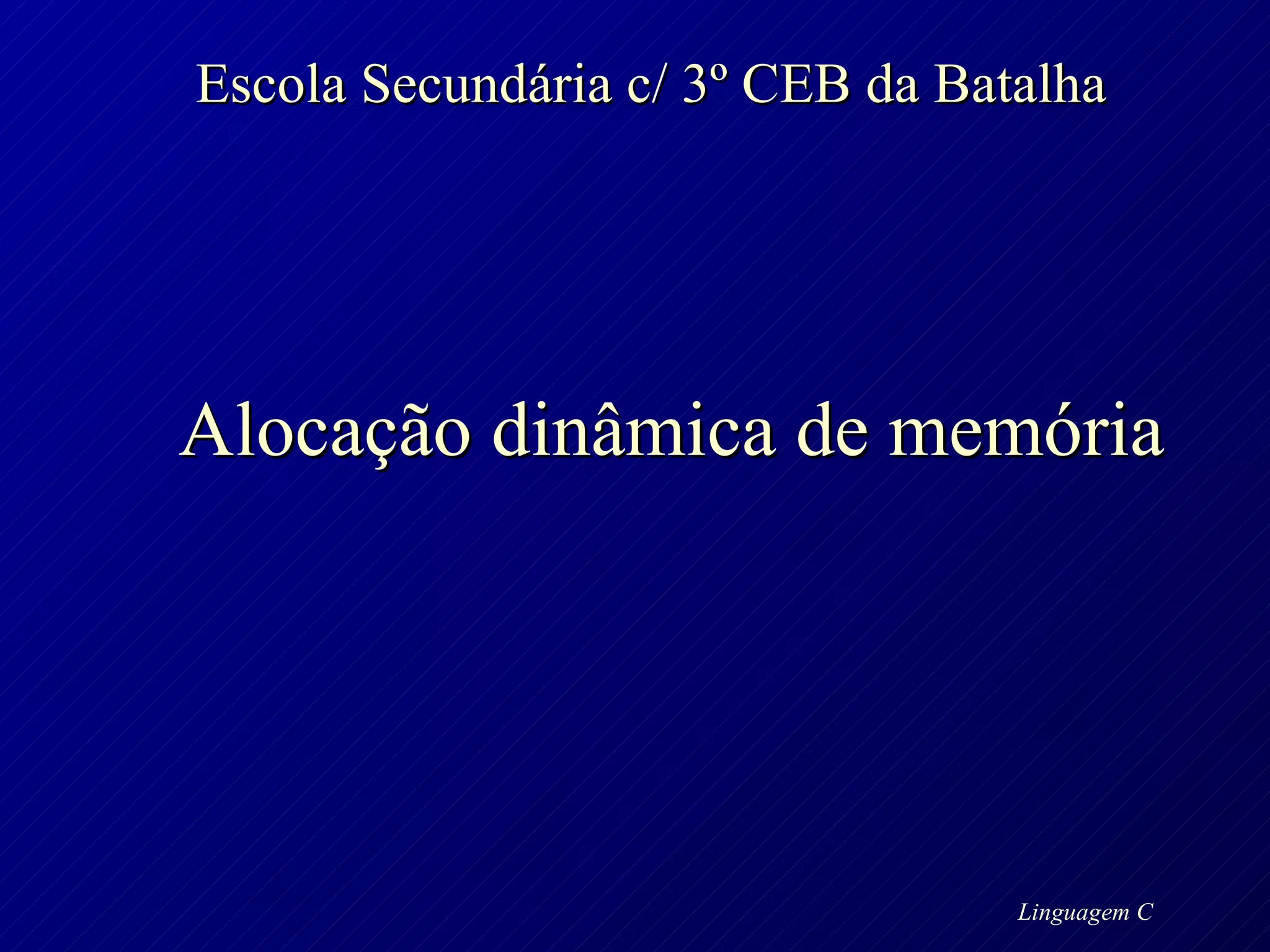 Escola Secundária c/ 3º CEB da Batalha

Alocação dinâmica de memória

Linguagem C